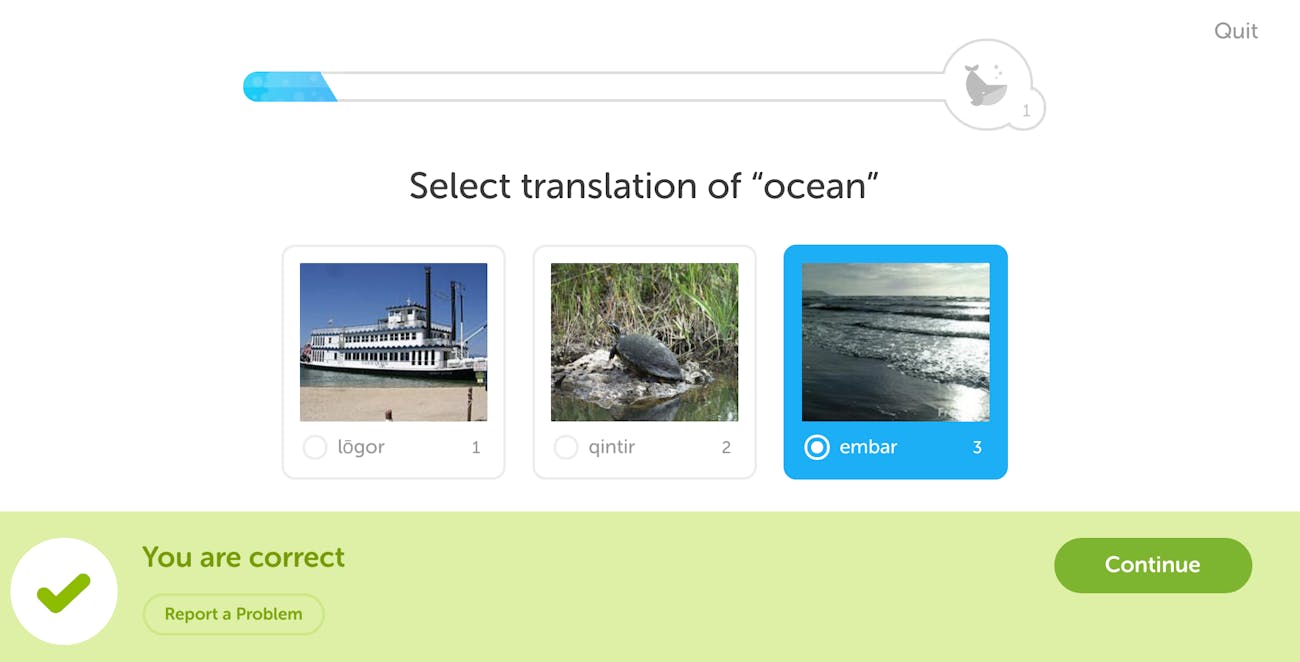 Quit

1

Select translation of “ocean”

lōgor 1

qintir 2

embar 3

You are correct

Report a Problem

Continue